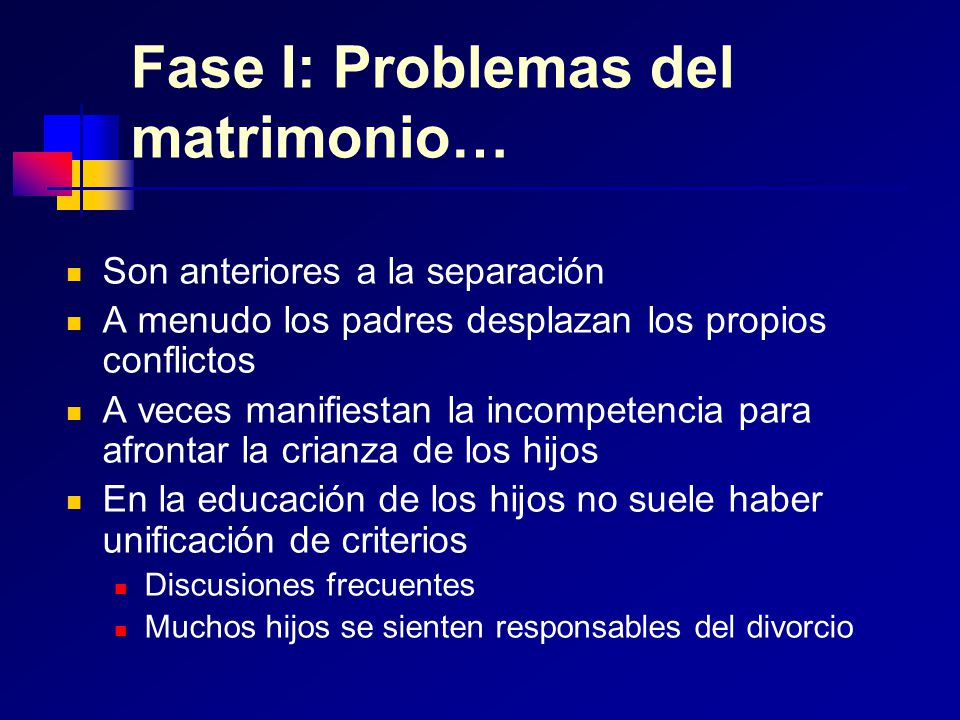 Fase I: Problemas del matrimonio…

- Son anteriores a la separación
- A menudo los padres desplazan los propios conflictos
- A veces manifiestan la incompetencia para afrontar la crianza de los hijos
- En la educación de los hijos no suele haber unificación de criterios
  - Discusiones frecuentes
  - Muchos hijos se sienten responsables del divorcio